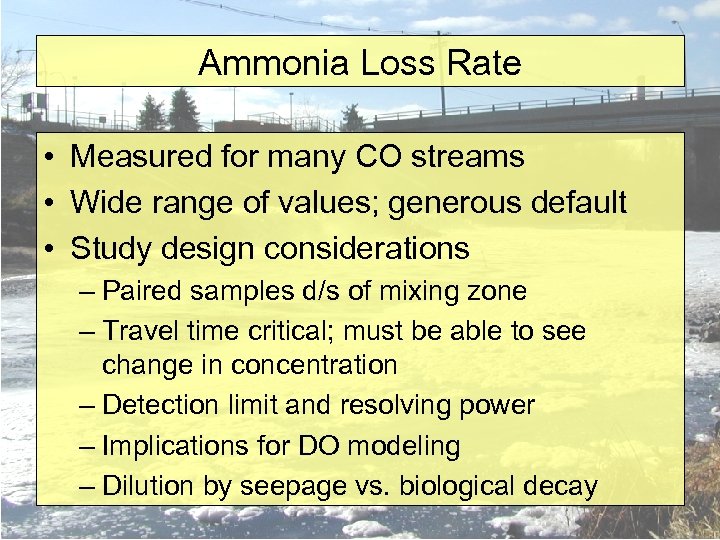 Ammonia Loss Rate

• Measured for many CO streams
• Wide range of values; generous default
• Study design considerations
– Paired samples d/s of mixing zone
– Travel time critical; must be able to see change in concentration
– Detection limit and resolving power
– Implications for DO modeling
– Dilution by seepage vs. biological decay